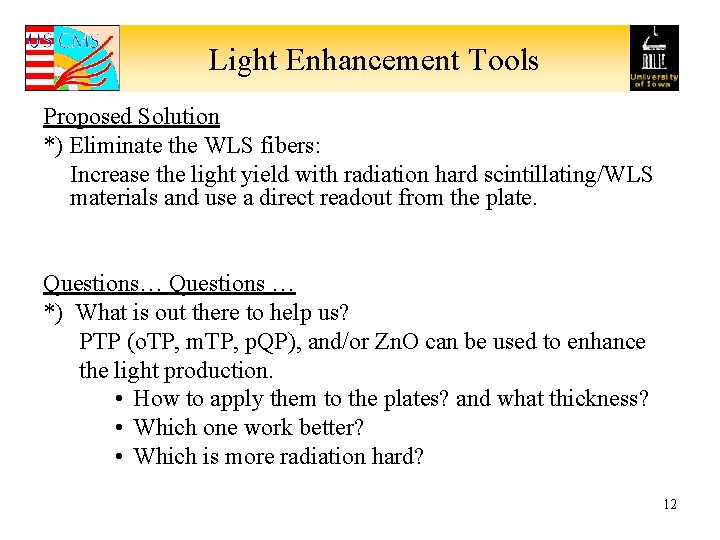 US CMS

Light Enhancement Tools

University of Iowa

Proposed Solution

*) Eliminate the WLS fibers:

Increase the light yield with radiation hard scintillating/WLS materials and use a direct readout from the plate.

Questions… Questions …

*) What is out there to help us?

PTP (oTP, mTP, pQP), and/or ZnO can be used to enhance the light production.

• How to apply them to the plates? and what thickness?
• Which one work better?
• Which is more radiation hard?

12